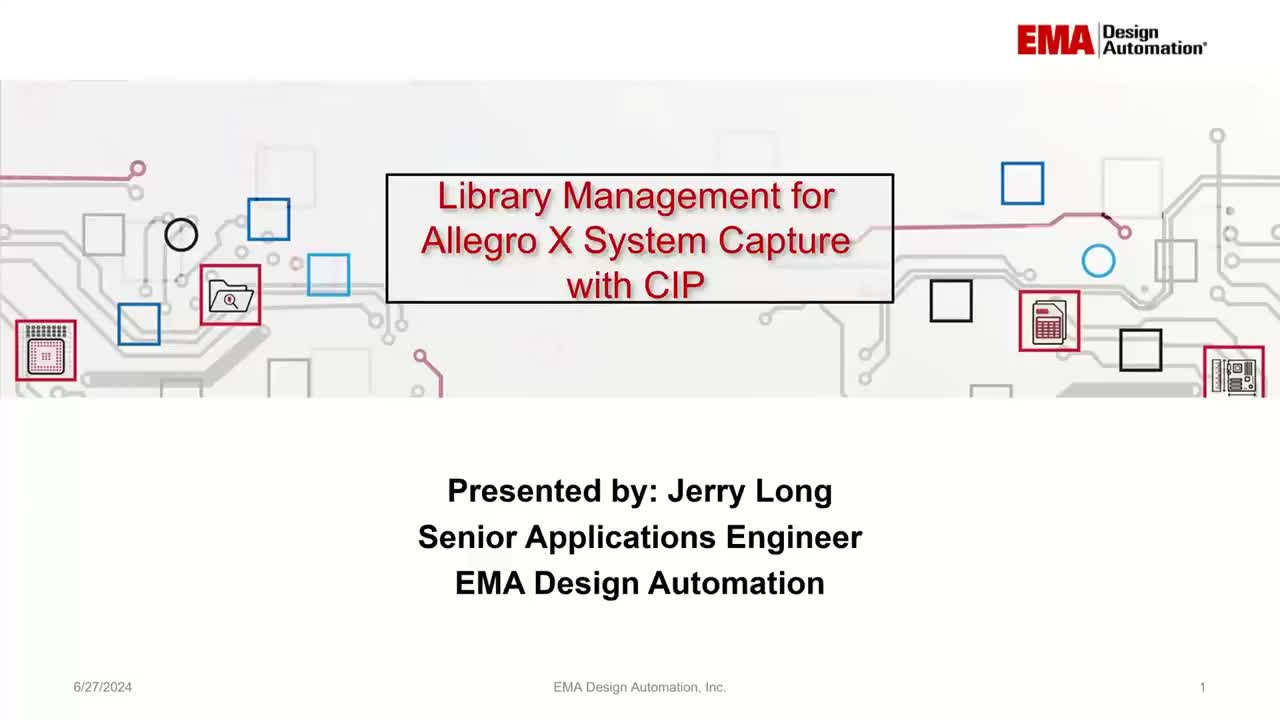 EMA Design Automation®

Library Management for Allegro X System Capture with CIP

Presented by: Jerry Long
Senior Applications Engineer
EMA Design Automation

6/27/2024 EMA Design Automation, Inc. 1